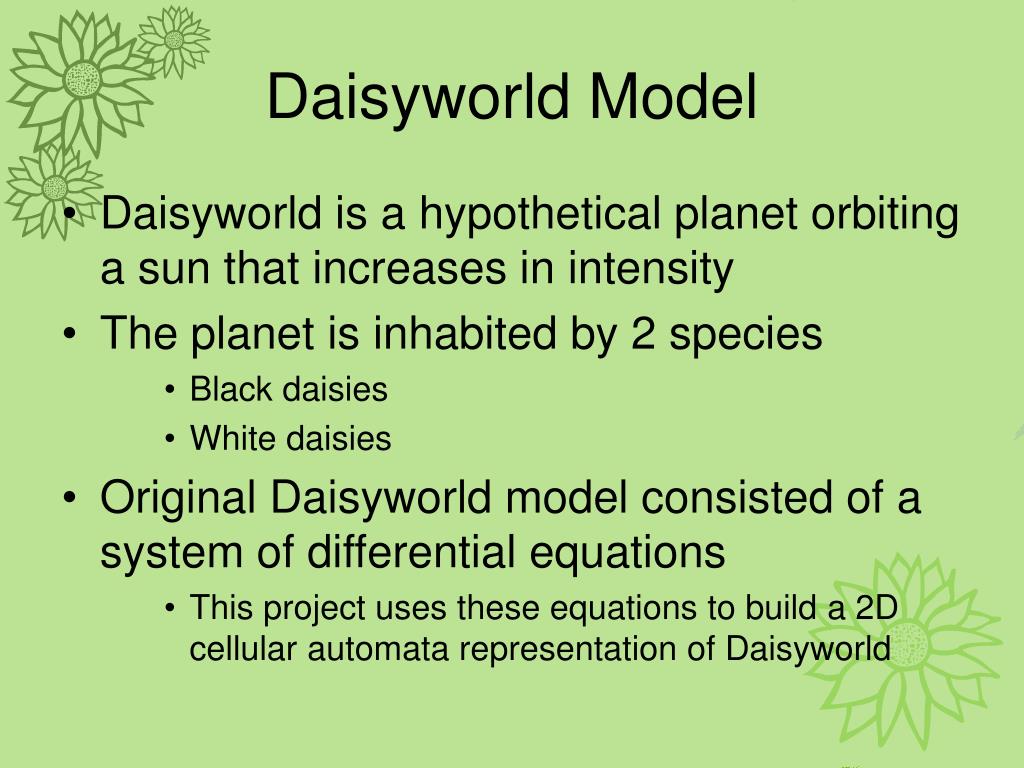 Daisyworld Model

• Daisyworld is a hypothetical planet orbiting a sun that increases in intensity
• The planet is inhabited by 2 species
  • Black daisies
  • White daisies
• Original Daisyworld model consisted of a system of differential equations
  • This project uses these equations to build a 2D cellular automata representation of Daisyworld